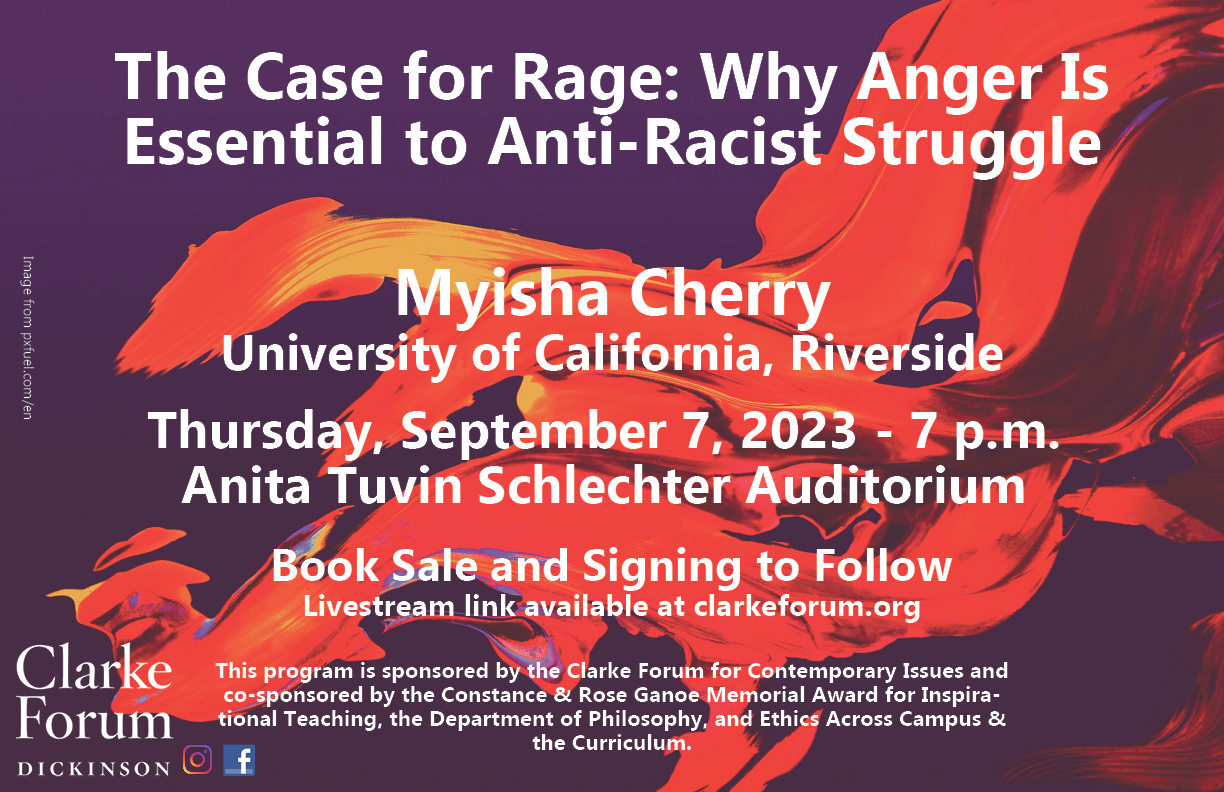 The Case for Rage: Why Anger Is Essential to Anti-Racist Struggle

Image from pxfuel.com/en

Myisha Cherry
University of California, Riverside

Thursday, September 7, 2023 - 7 p.m.
Anita Tuvin Schlechter Auditorium

Book Sale and Signing to Follow
Livestream link available at clarkeforum.org

Clarke Forum
DICKINSON

This program is sponsored by the Clarke Forum for Contemporary Issues and co-sponsored by the Constance & Rose Ganoe Memorial Award for Inspirational Teaching, the Department of Philosophy, and Ethics Across Campus & the Curriculum.